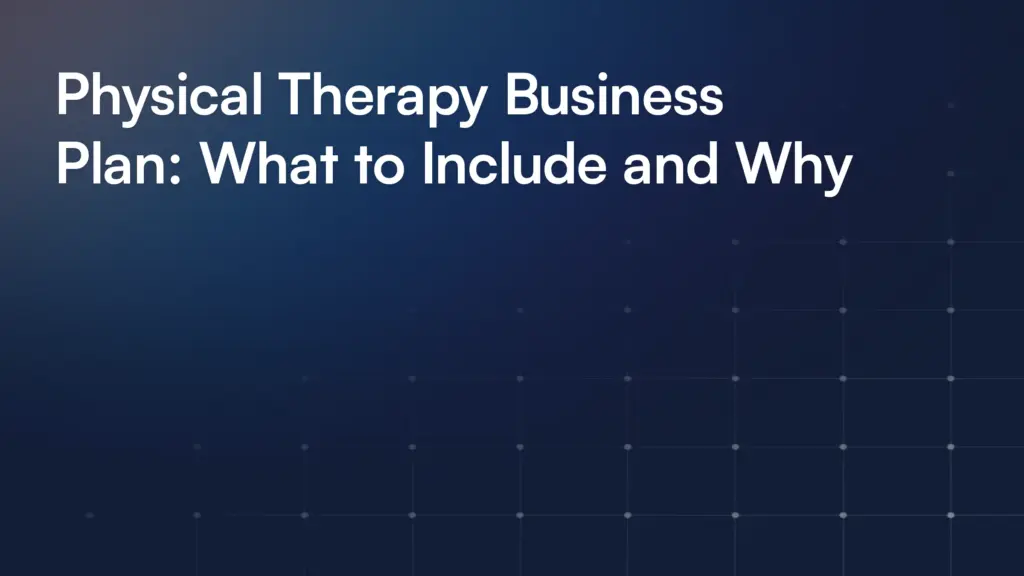 Physical Therapy Business Plan: What to Include and Why